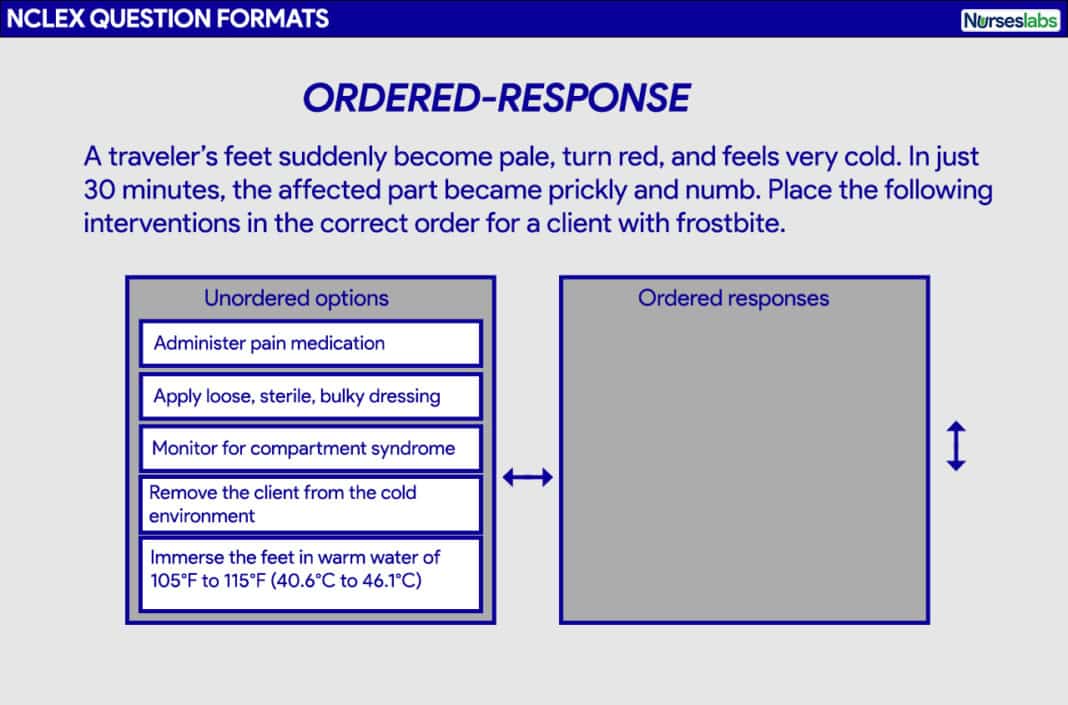 NCLEX QUESTION FORMATS

Nurseslabs

ORDERED-RESPONSE

A traveler's feet suddenly become pale, turn red, and feels very cold. In just 30 minutes, the affected part became prickly and numb. Place the following interventions in the correct order for a client with frostbite.

Unordered options

Administer pain medication

Apply loose, sterile, bulky dressing

Monitor for compartment syndrome

Remove the client from the cold environment

Immerse the feet in warm water of 105°F to 115°F (40.6°C to 46.1°C)

Ordered responses